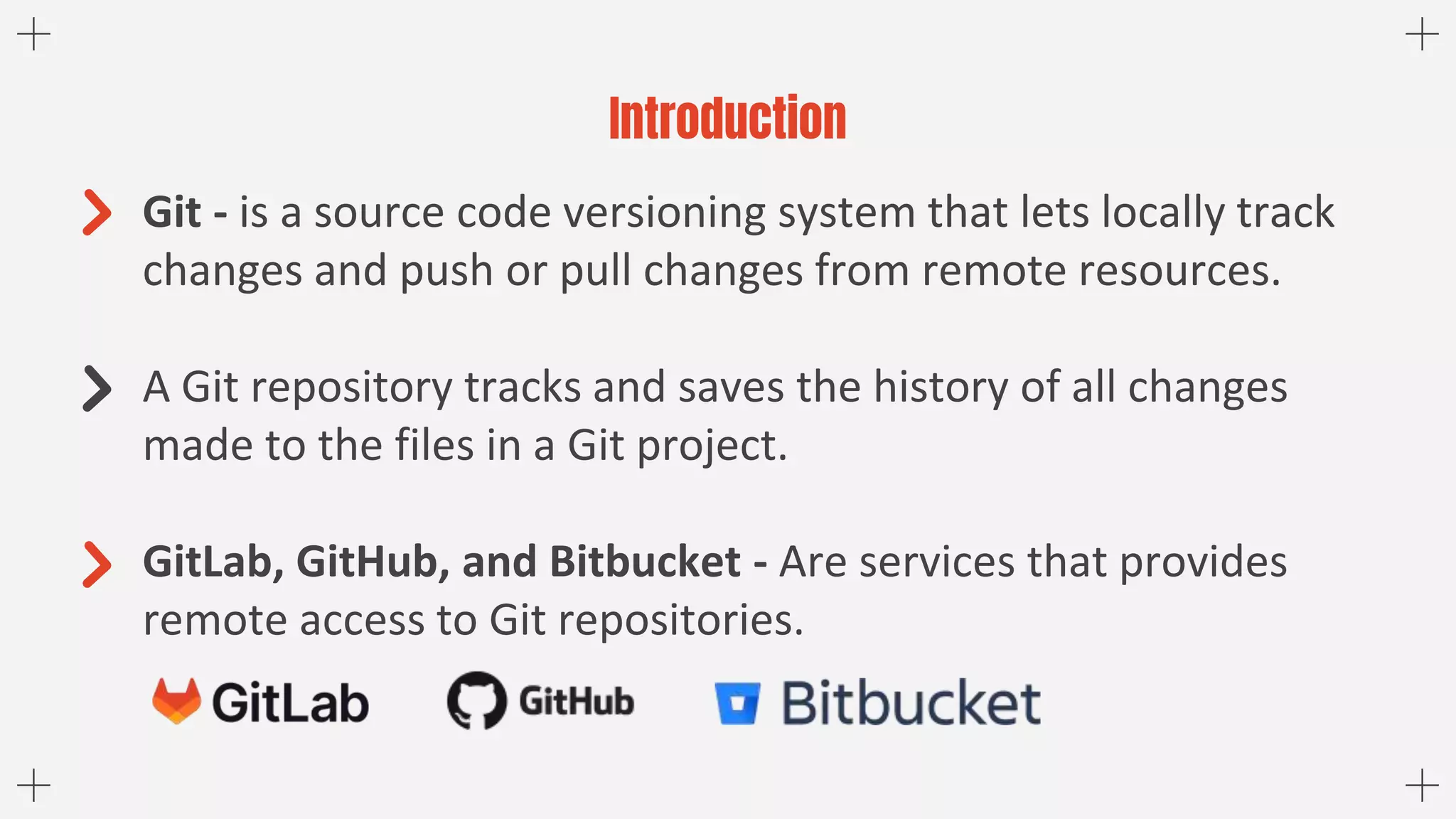 Introduction

Git - is a source code versioning system that lets locally track changes and push or pull changes from remote resources.

A Git repository tracks and saves the history of all changes made to the files in a Git project.

GitLab, GitHub, and Bitbucket - Are services that provides remote access to Git repositories.

GitLab GitHub Bitbucket